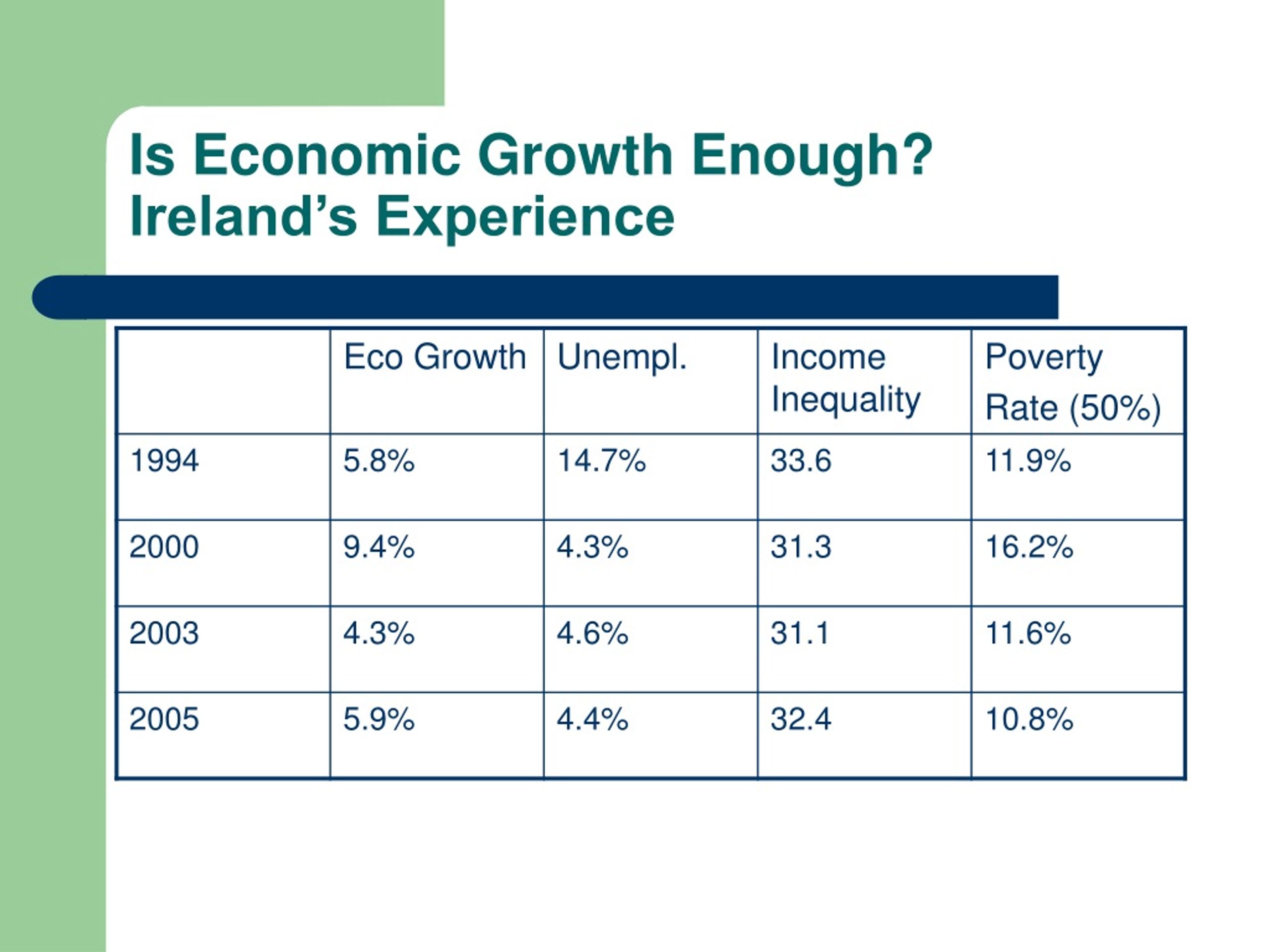 Is Economic Growth Enough?
Ireland’s Experience

| | Eco Growth | Unempl. | Income Inequality | Poverty Rate (50%) |
|---|---|---|---|---|
| 1994 | 5.8% | 14.7% | 33.6 | 11.9% |
| 2000 | 9.4% | 4.3% | 31.3 | 16.2% |
| 2003 | 4.3% | 4.6% | 31.1 | 11.6% |
| 2005 | 5.9% | 4.4% | 32.4 | 10.8% |